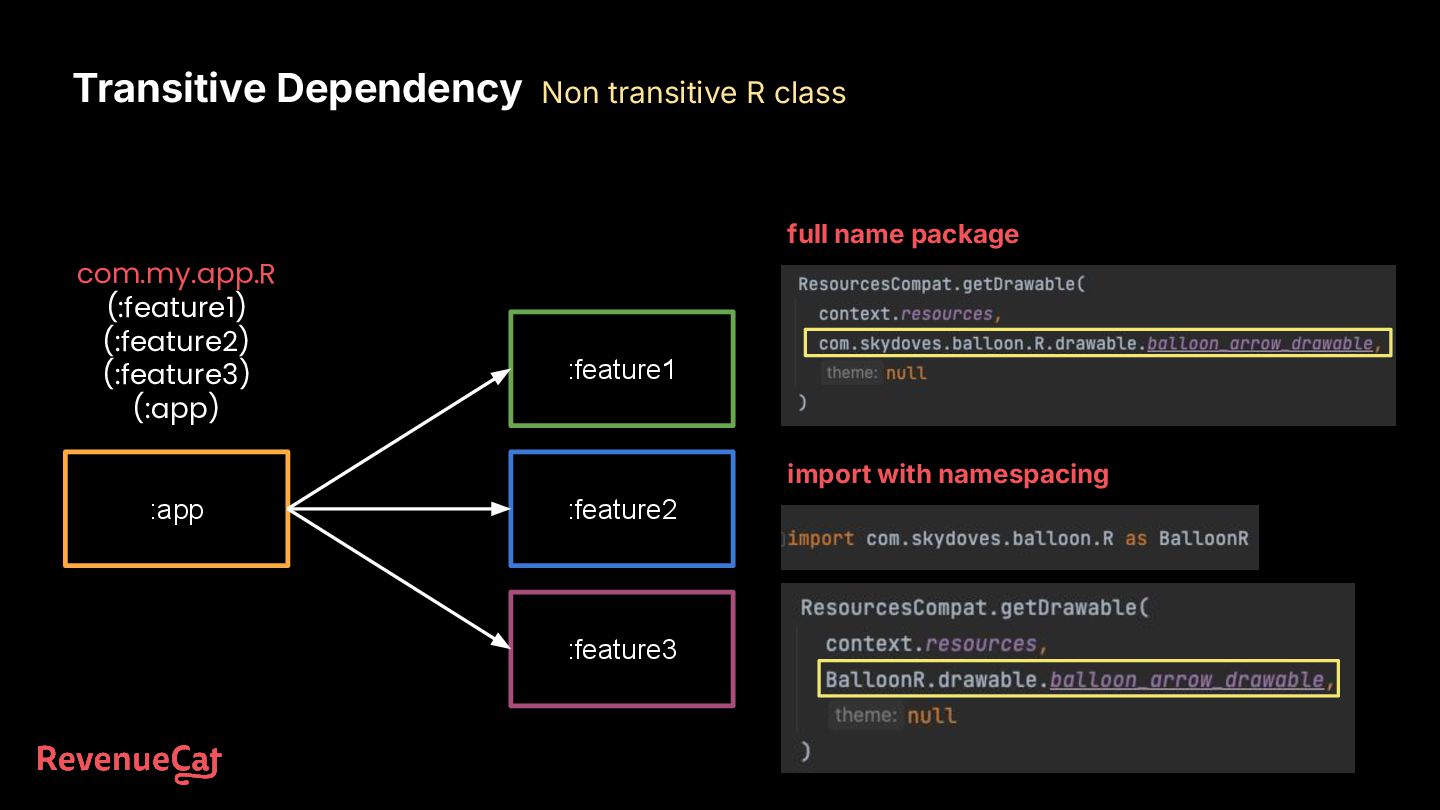 Transitive Dependency Non transitive R class

com.my.app.R
(:feature1)
(:feature2)
(:feature3)
(:app)

:app

:feature1

:feature2

:feature3

full name package

ResourcesCompat.getDrawable(
context.resources,
com.skydoves.balloon.R.drawable.balloon_arrow_drawable,
theme: null
)

import with namespacing

import com.skydoves.balloon.R as BalloonR

ResourcesCompat.getDrawable(
context.resources,
BalloonR.drawable.balloon_arrow_drawable,
theme: null
)

RevenueCat